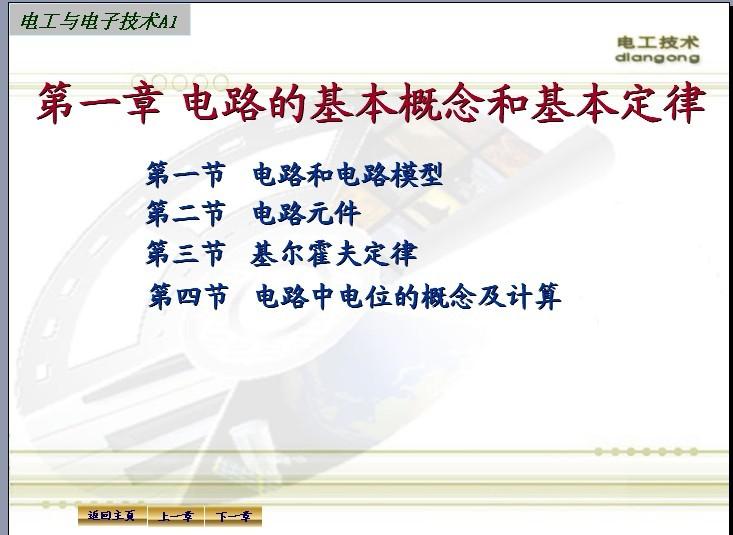 电工与电子技术A1

电工技术
diangong

第一章 电路的基本概念和基本定律

第一节 电路和电路模型
第二节 电路元件
第三节 基尔霍夫定律
第四节 电路中电位的概念及计算

返回主页 上一章 下一章